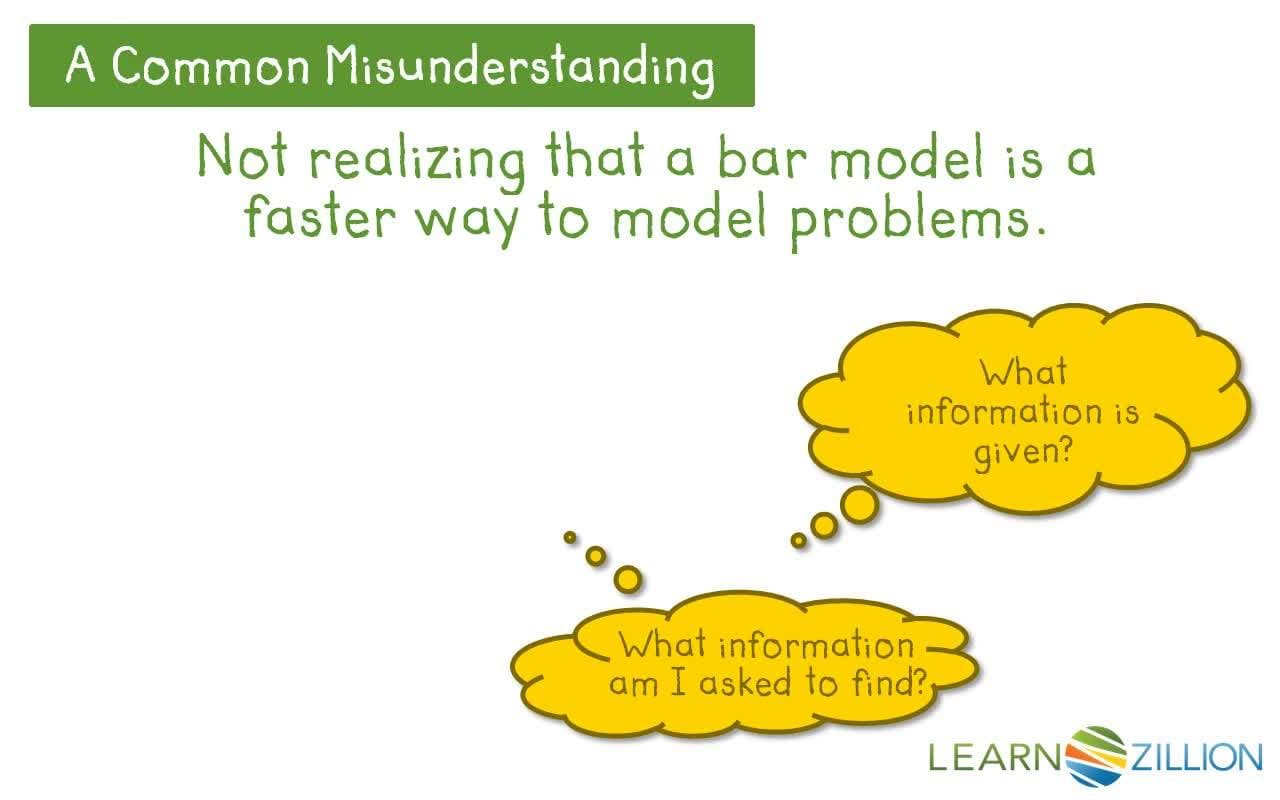 A Common Misunderstanding

Not realizing that a bar model is a faster way to model problems.

What information is given?

What information am I asked to find?

LEARNZILLION